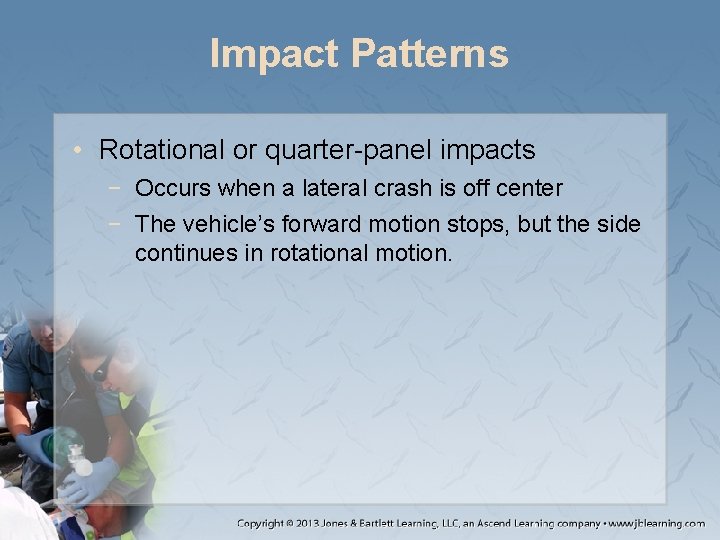 Impact Patterns

• Rotational or quarter-panel impacts
  − Occurs when a lateral crash is off center
  − The vehicle's forward motion stops, but the side continues in rotational motion.

Copyright © 2013 Jones & Bartlett Learning, LLC, an Ascend Learning company • www.jblearning.com